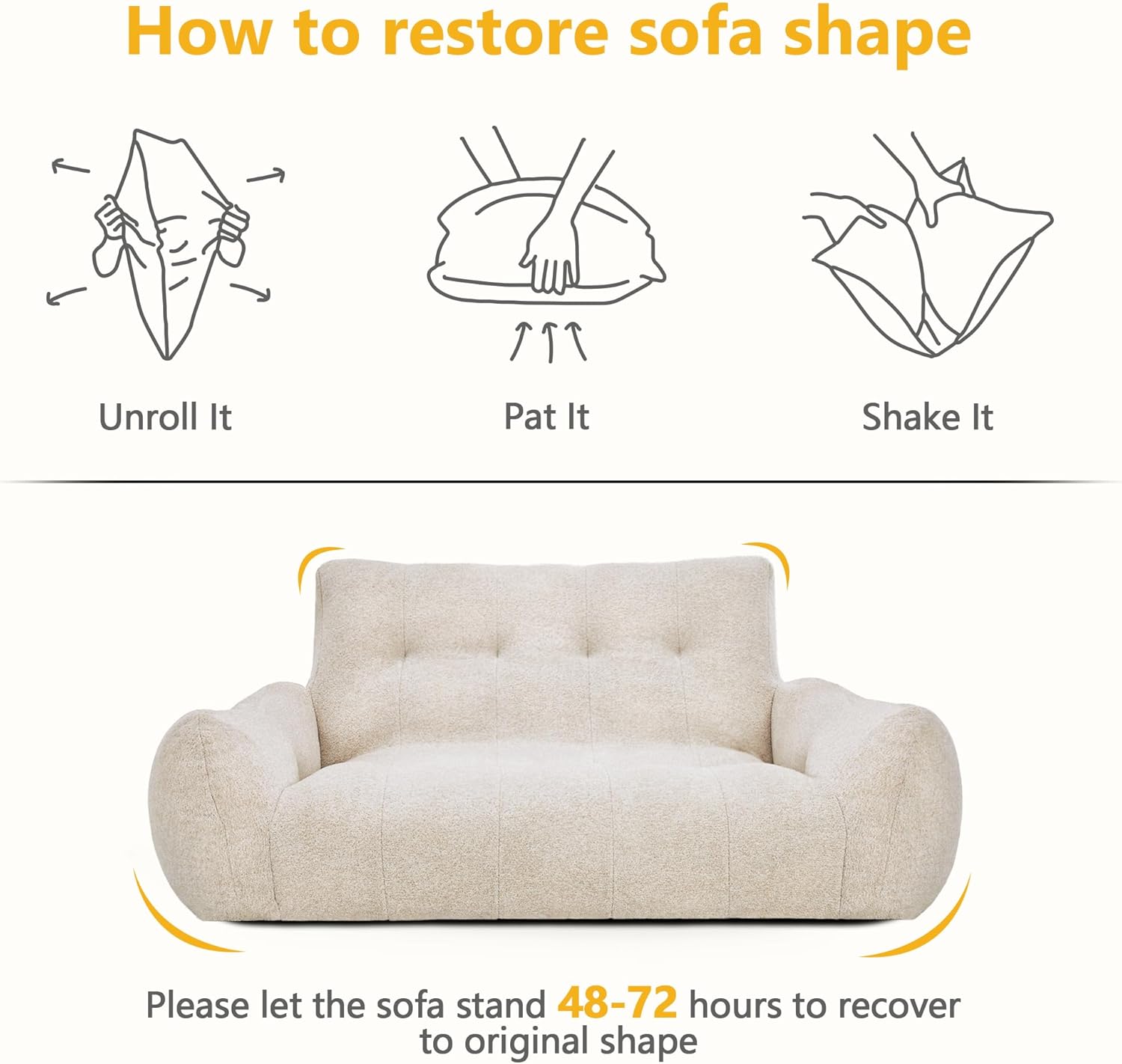 How to restore sofa shape

Unroll It

Pat It

Shake It

Please let the sofa stand 48-72 hours to recover to original shape